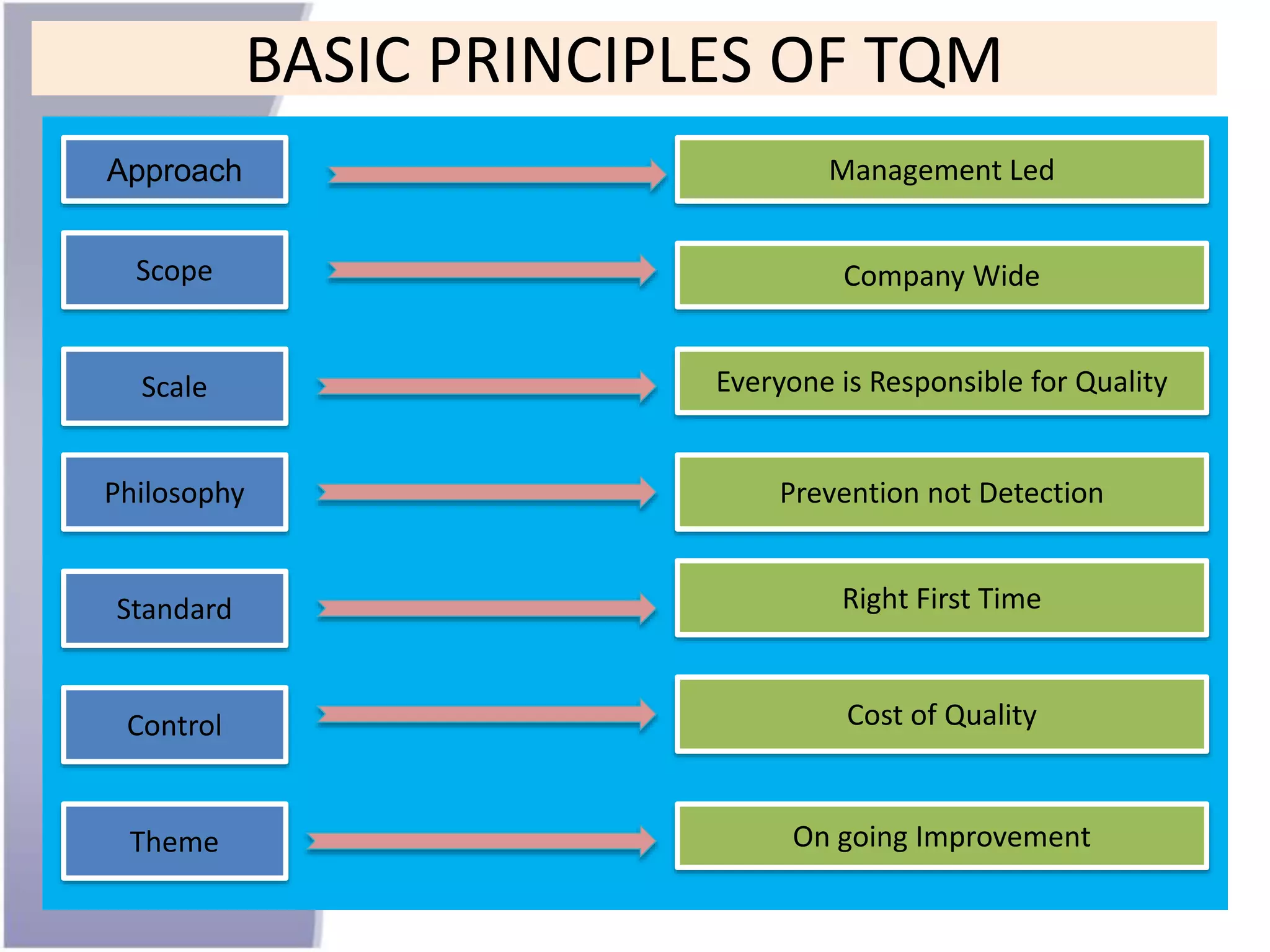 BASIC PRINCIPLES OF TQM

Approach

Management Led

Scope

Company Wide

Scale

Everyone is Responsible for Quality

Philosophy

Prevention not Detection

Standard

Right First Time

Control

Cost of Quality

Theme

On going Improvement